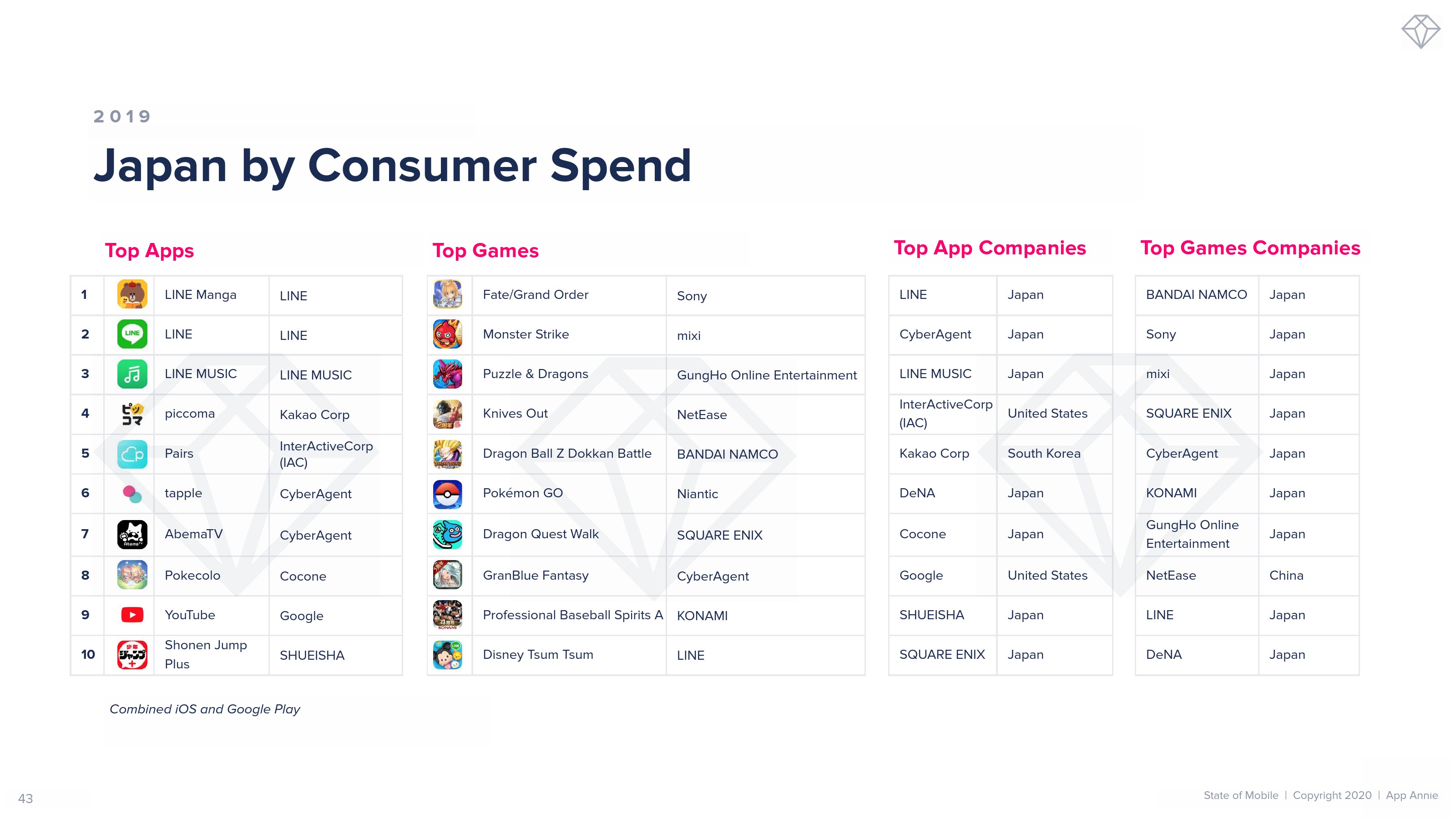 2019

Japan by Consumer Spend

Top Apps

| 1 | LINE Manga | LINE |
|---|---|---|
| 2 | LINE | LINE |
| 3 | LINE MUSIC | LINE MUSIC |
| 4 | piccoma | Kakao Corp |
| 5 | Pairs | InterActiveCorp (IAC) |
| 6 | tapple | CyberAgent |
| 7 | AbemaTV | CyberAgent |
| 8 | Pokecolo | Cocone |
| 9 | YouTube | Google |
| 10 | Shonen Jump Plus | SHUEISHA |

Top Games

| Fate/Grand Order | Sony |
|---|---|
| Monster Strike | mixi |
| Puzzle & Dragons | GungHo Online Entertainment |
| Knives Out | NetEase |
| Dragon Ball Z Dokkan Battle | BANDAI NAMCO |
| Pokémon GO | Niantic |
| Dragon Quest Walk | SQUARE ENIX |
| GranBlue Fantasy | CyberAgent |
| Professional Baseball Spirits A | KONAMI |
| Disney Tsum Tsum | LINE |

Top App Companies

| LINE | Japan |
|---|---|
| CyberAgent | Japan |
| LINE MUSIC | Japan |
| InterActiveCorp (IAC) | United States |
| Kakao Corp | South Korea |
| DeNA | Japan |
| Cocone | Japan |
| Google | United States |
| SHUEISHA | Japan |
| SQUARE ENIX | Japan |

Top Games Companies

| BANDAI NAMCO | Japan |
|---|---|
| Sony | Japan |
| mixi | Japan |
| SQUARE ENIX | Japan |
| CyberAgent | Japan |
| KONAMI | Japan |
| GungHo Online Entertainment | Japan |
| NetEase | China |
| LINE | Japan |
| DeNA | Japan |

Combined iOS and Google Play

43

State of Mobile | Copyright 2020 | App Annie